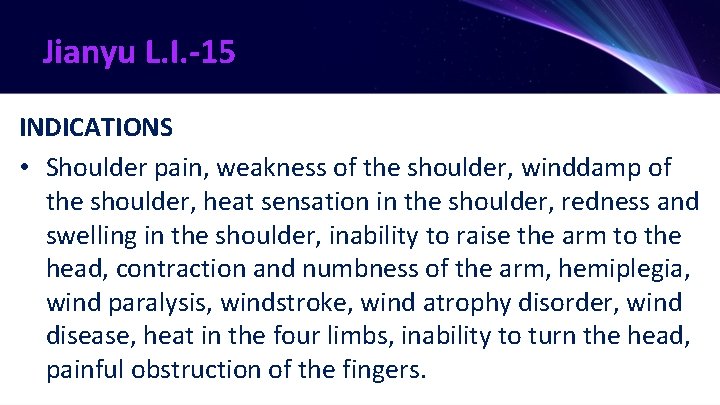 Jianyu L.I.-15

INDICATIONS

• Shoulder pain, weakness of the shoulder, winddamp of the shoulder, heat sensation in the shoulder, redness and swelling in the shoulder, inability to raise the arm to the head, contraction and numbness of the arm, hemiplegia, wind paralysis, windstroke, wind atrophy disorder, wind disease, heat in the four limbs, inability to turn the head, painful obstruction of the fingers.